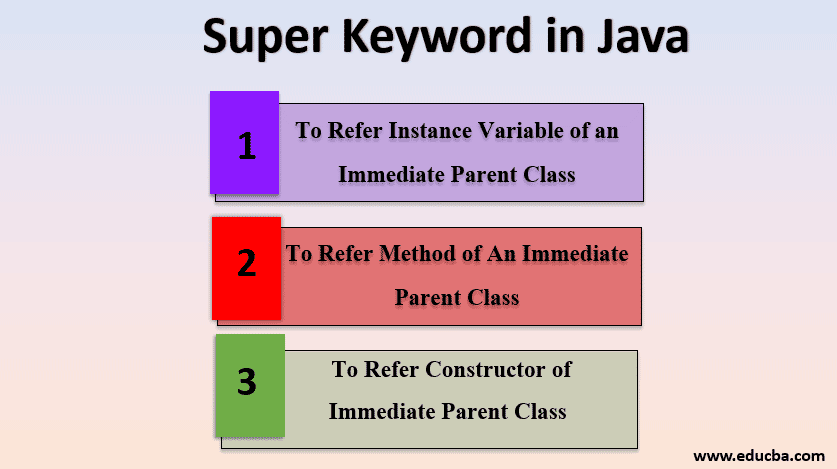 Super Keyword in Java

1

To Refer Instance Variable of an Immediate Parent Class

2

To Refer Method of An Immediate Parent Class

3

To Refer Constructor of Immediate Parent Class

www.educba.com